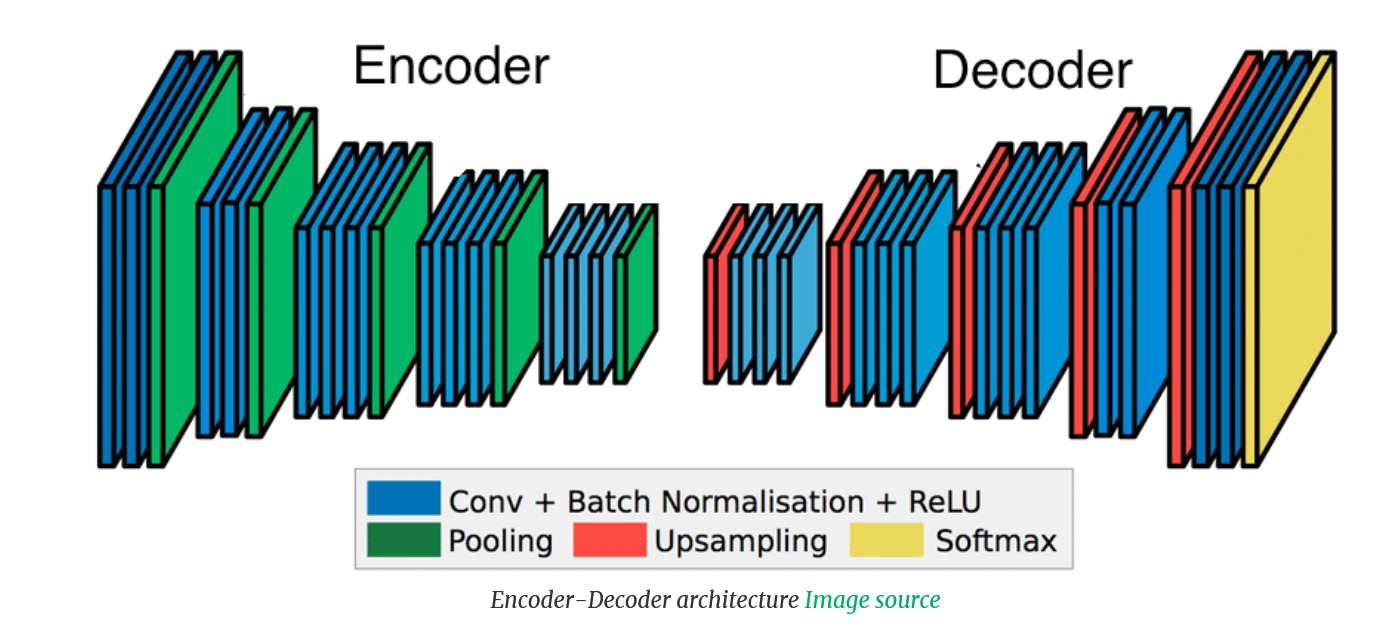 Encoder

Decoder

Conv + Batch Normalisation + ReLU
Pooling
Upsampling
Softmax

Encoder-Decoder architecture Image source